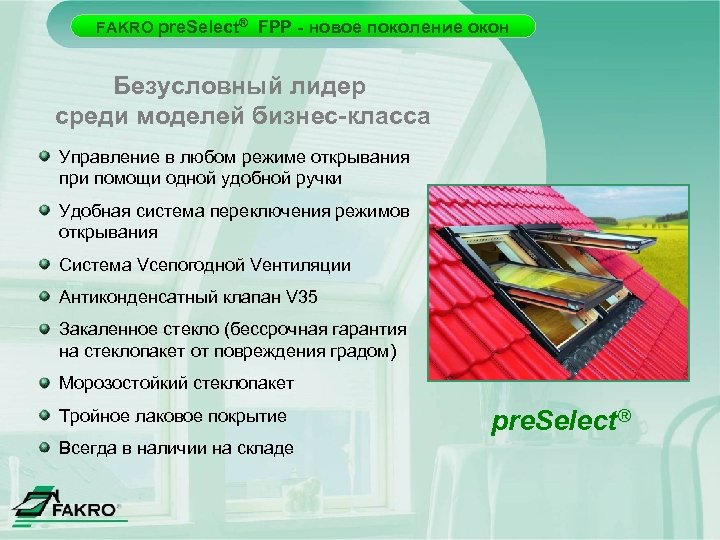 FAKRO preSelect® FPP - новое поколение окон

Безусловный лидер среди моделей бизнес-класса

Управление в любом режиме открывания при помощи одной удобной ручки

Удобная система переключения режимов открывания

Система Vсепогодной Vентиляции

Антиконденсатный клапан V35

Закаленное стекло (бессрочная гарантия на стеклопакет от повреждения градом)

Морозостойкий стеклопакет

Тройное лаковое покрытие

Всегда в наличии на складе

preSelect®

FAKRO®